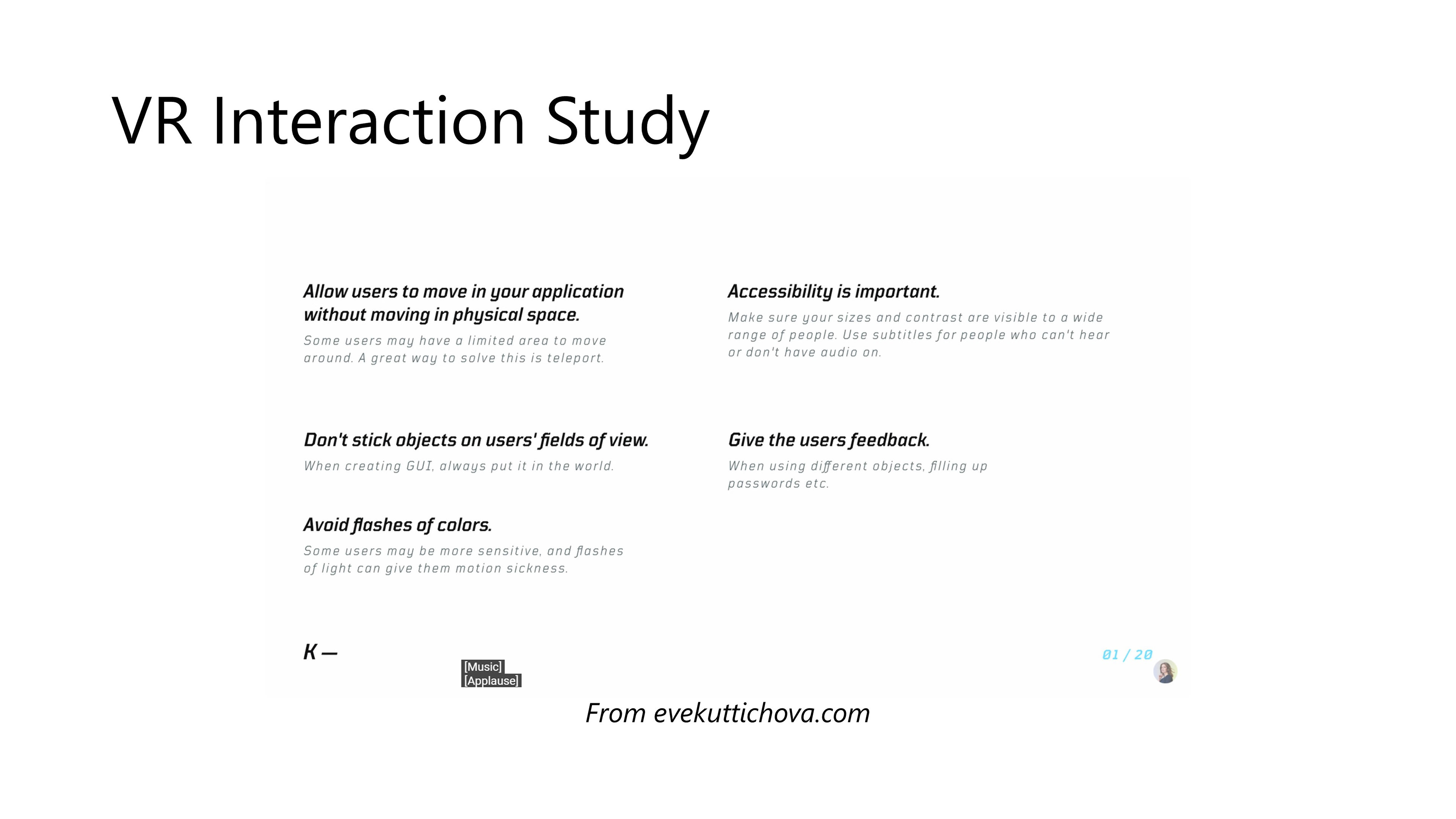 VR Interaction Study

Allow users to move in your application without moving in physical space.

Some users may have a limited area to move around. A great way to solve this is teleport.

Don't stick objects on users' fields of view.

When creating GUI, always put it in the world.

Avoid flashes of colors.

Some users may be more sensitive, and flashes of light can give them motion sickness.

Accessibility is important.

Make sure your sizes and contrast are visible to a wide range of people. Use subtitles for people who can't hear or don't have audio on.

Give the users feedback.

When using different objects, filling up passwords etc.

K —

[Music]
[Applause]

01 / 20

From evekuttichova.com